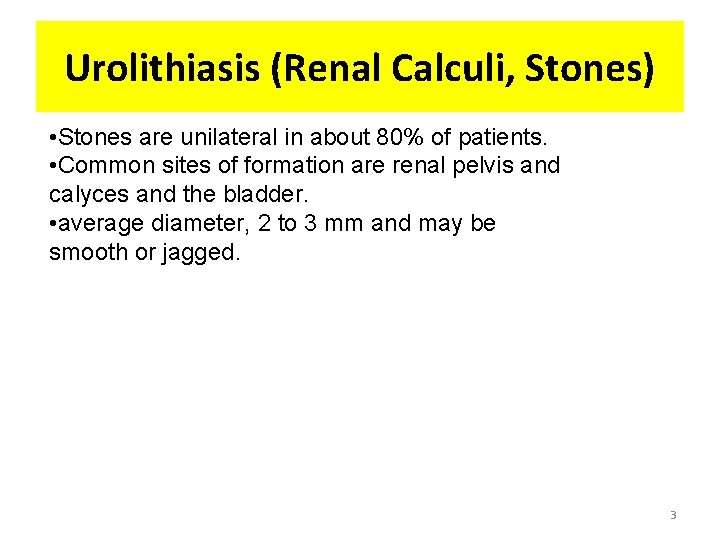 Urolithiasis (Renal Calculi, Stones)

•Stones are unilateral in about 80% of patients.
•Common sites of formation are renal pelvis and calyces and the bladder.
•average diameter, 2 to 3 mm and may be smooth or jagged.

3